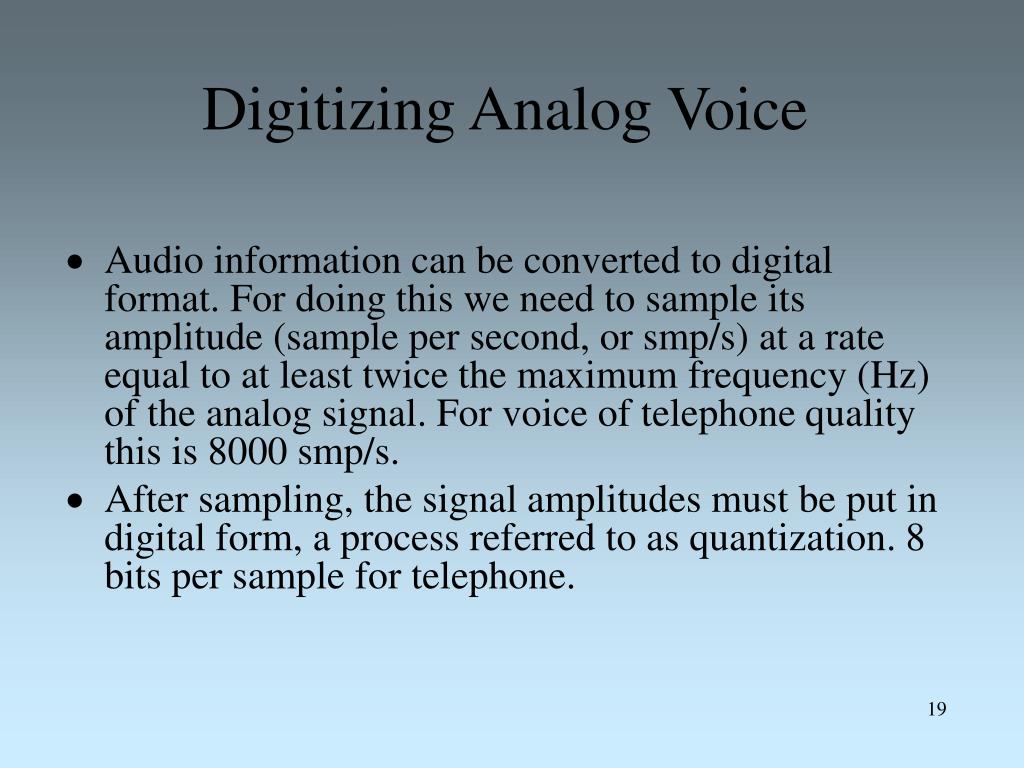 Digitizing Analog Voice

• Audio information can be converted to digital format. For doing this we need to sample its amplitude (sample per second, or smp/s) at a rate equal to at least twice the maximum frequency (Hz) of the analog signal. For voice of telephone quality this is 8000 smp/s.

• After sampling, the signal amplitudes must be put in digital form, a process referred to as quantization. 8 bits per sample for telephone.

19